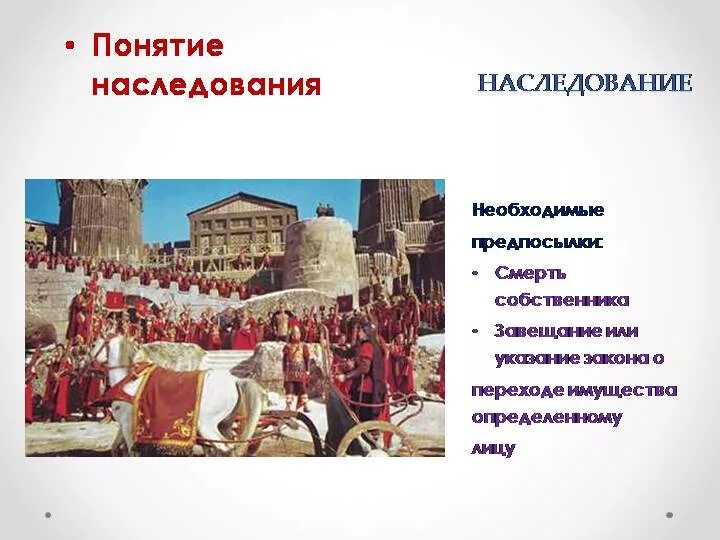 • Понятие наследования

НАСЛЕДОВАНИЕ

Необходимые предпосылки:

• Смерть собственника
• Завещание или указание закона о переходе имущества определенному лицу